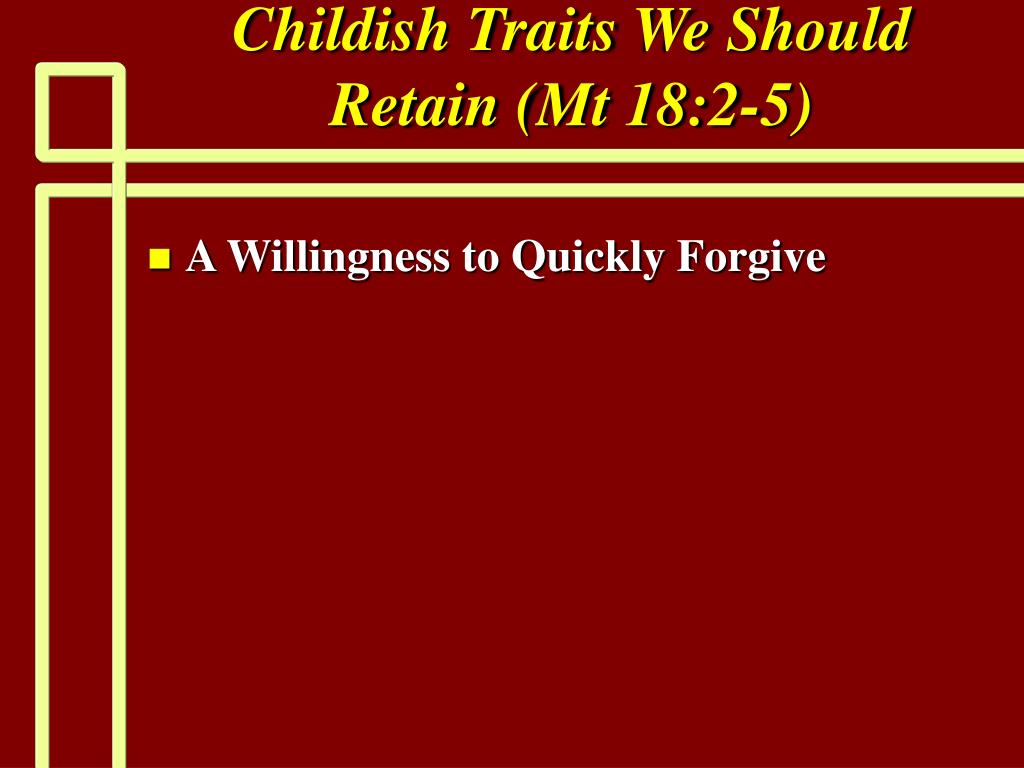 Childish Traits We Should Retain (Mt 18:2-5)

A Willingness to Quickly Forgive